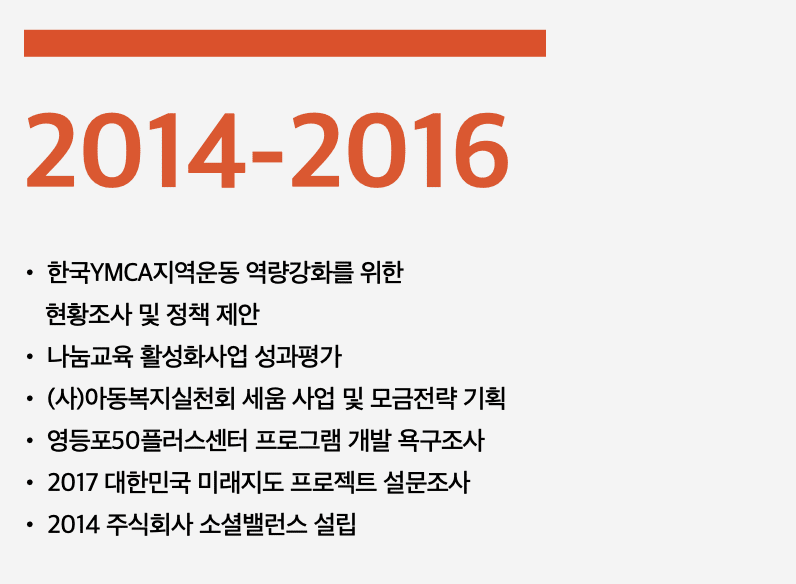 2014-2016

• 한국YMCA지역운동 역량강화를 위한 현황조사 및 정책 제안
• 나눔교육 활성화사업 성과평가
• (사)아동복지실천회 세움 사업 및 모금전략 기획
• 영등포50플러스센터 프로그램 개발 욕구조사
• 2017 대한민국 미래지도 프로젝트 설문조사
• 2014 주식회사 소셜밸런스 설립